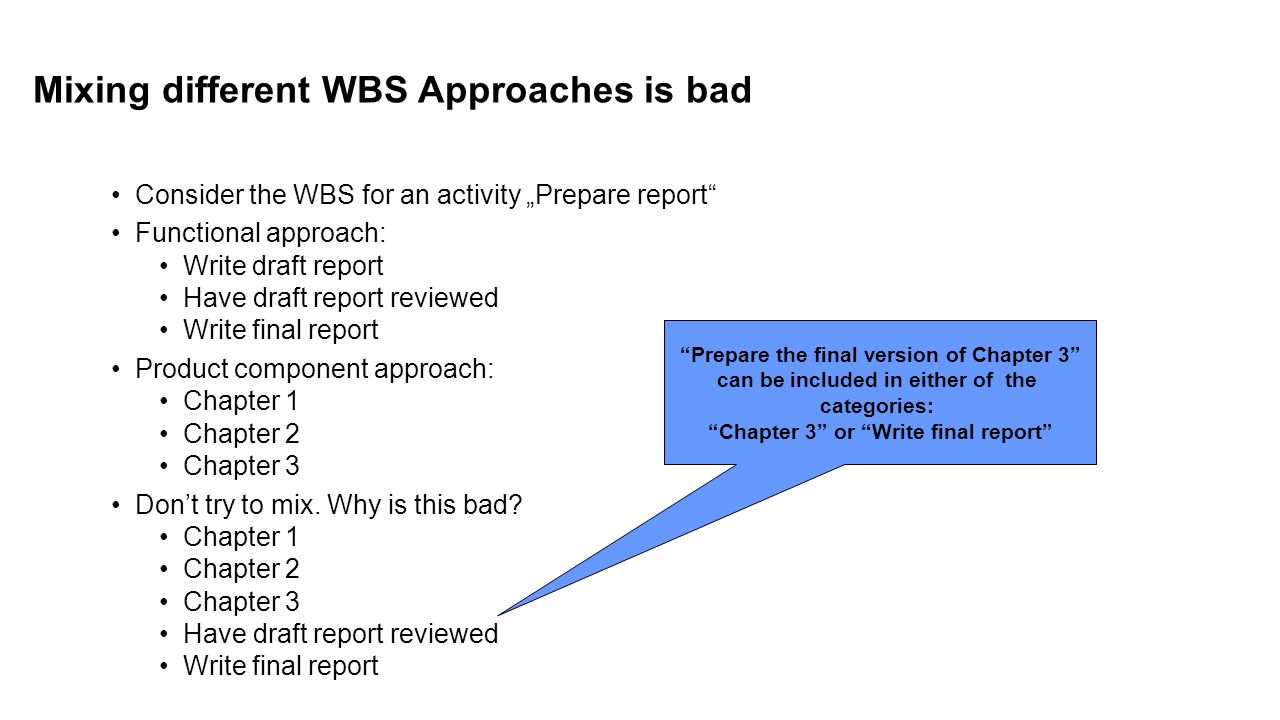 Mixing different WBS Approaches is bad

• Consider the WBS for an activity „Prepare report“
• Functional approach:
  • Write draft report
  • Have draft report reviewed
  • Write final report
• Product component approach:
  • Chapter 1
  • Chapter 2
  • Chapter 3
• Don’t try to mix. Why is this bad?
  • Chapter 1
  • Chapter 2
  • Chapter 3
  • Have draft report reviewed
  • Write final report

“Prepare the final version of Chapter 3” can be included in either of the categories: “Chapter 3” or “Write final report”